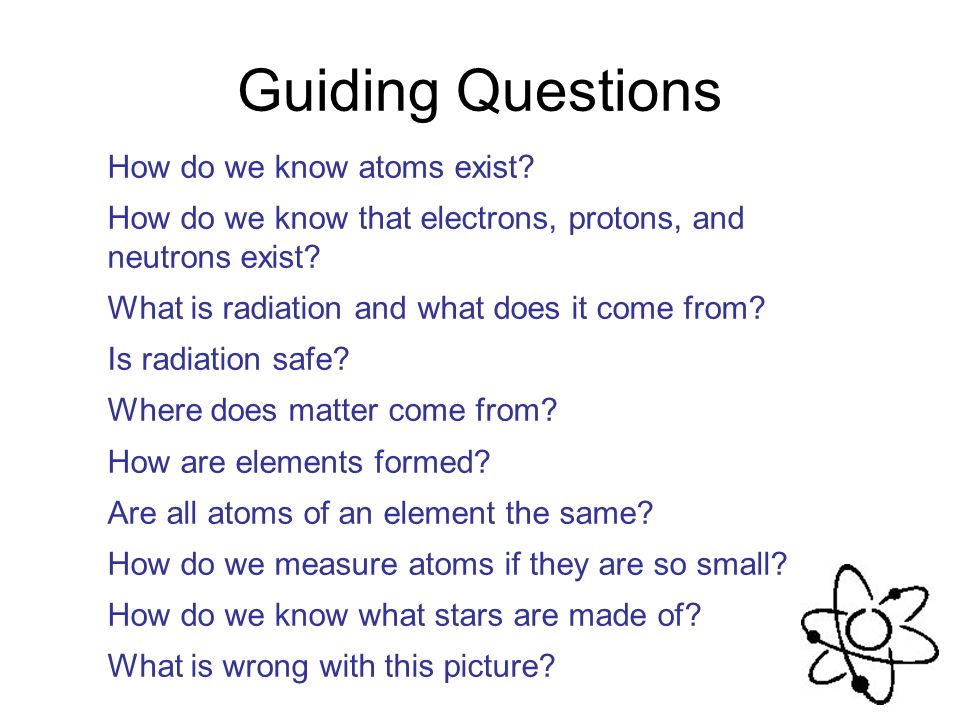 Guiding Questions

How do we know atoms exist?

How do we know that electrons, protons, and neutrons exist?

What is radiation and what does it come from?

Is radiation safe?

Where does matter come from?

How are elements formed?

Are all atoms of an element the same?

How do we measure atoms if they are so small?

How do we know what stars are made of?

What is wrong with this picture?